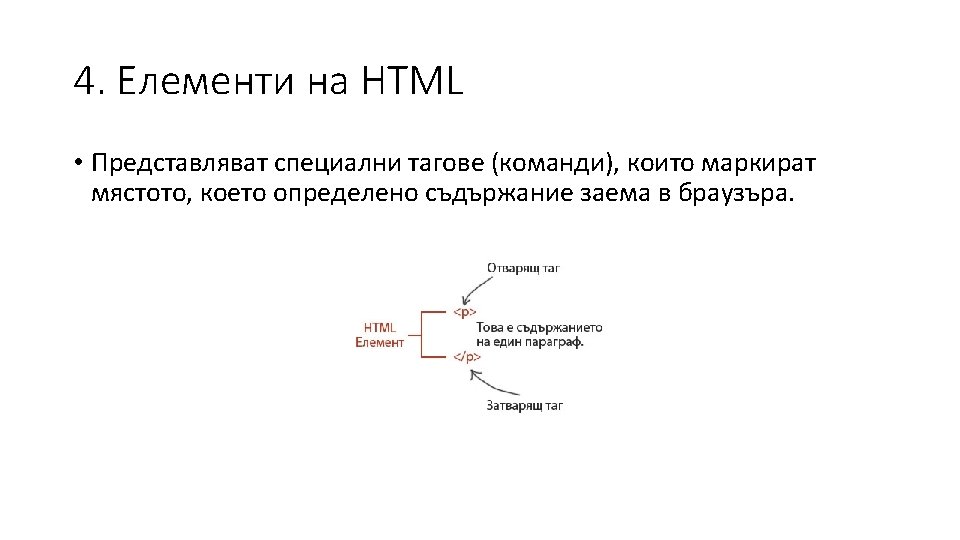 4. Елементи на HTML

• Представляват специални тагове (команди), които маркират мястото, което определено съдържание заема в браузъра.

Отварящ таг

HTML Елемент

<p>

Това е съдържанието на един параграф.

</p>

Затварящ таг